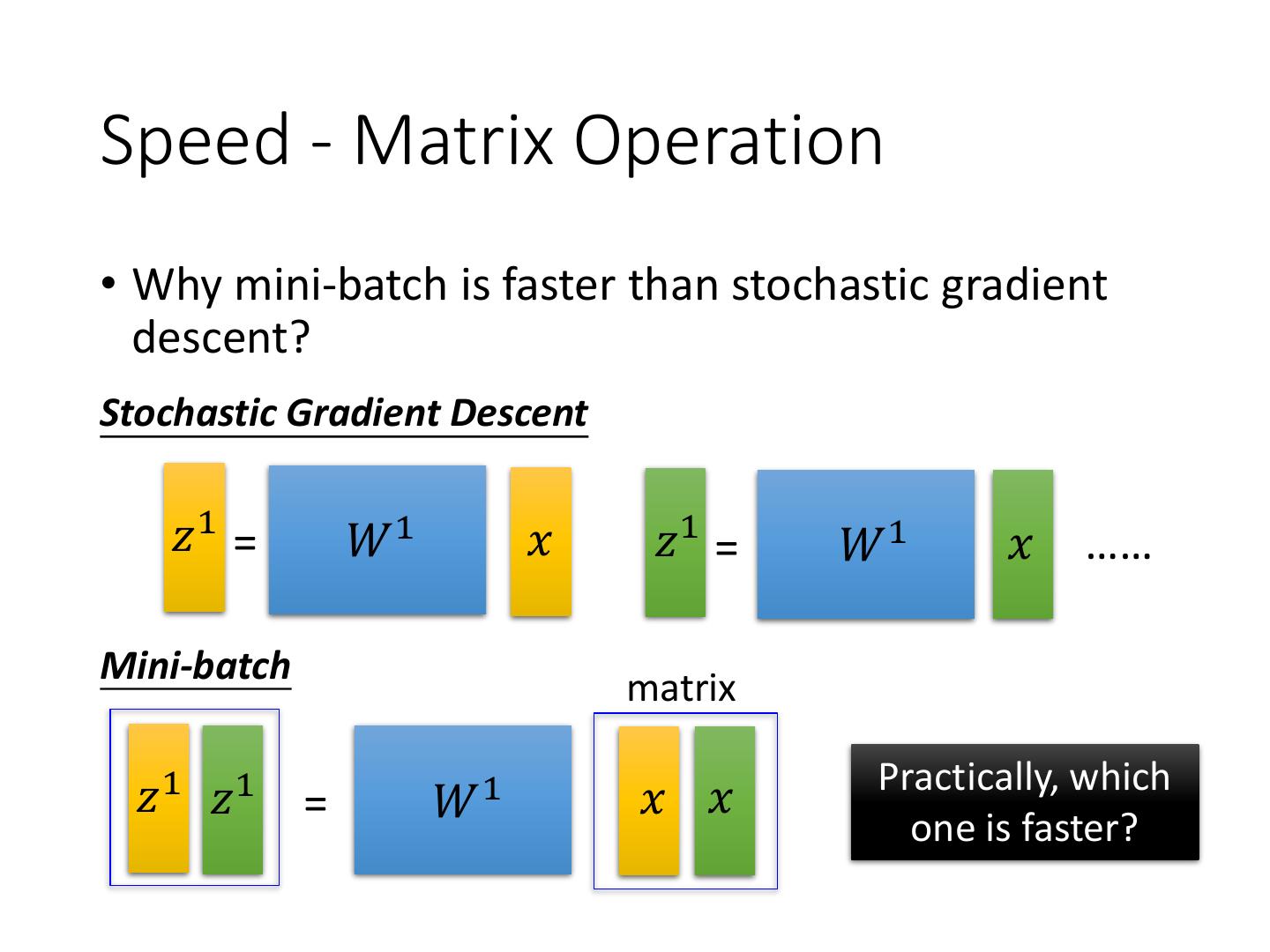 Speed - Matrix Operation

• Why mini-batch is faster than stochastic gradient descent?

Stochastic Gradient Descent

$z^1$ = $W^1$ $x$ $z^1$ = $W^1$ $x$ ……

Mini-batch

matrix

$z^1$ $z^1$ = $W^1$ $x$ $x$

Practically, which one is faster?